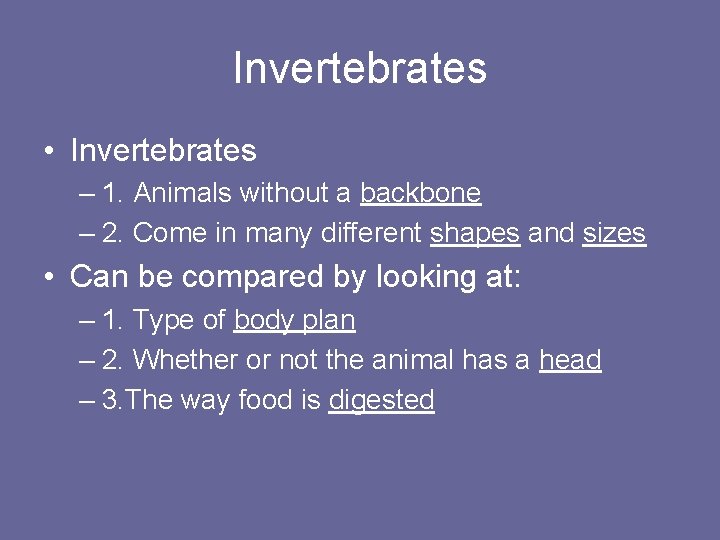 Invertebrates

• Invertebrates
– 1. Animals without a backbone
– 2. Come in many different shapes and sizes
• Can be compared by looking at:
– 1. Type of body plan
– 2. Whether or not the animal has a head
– 3.The way food is digested